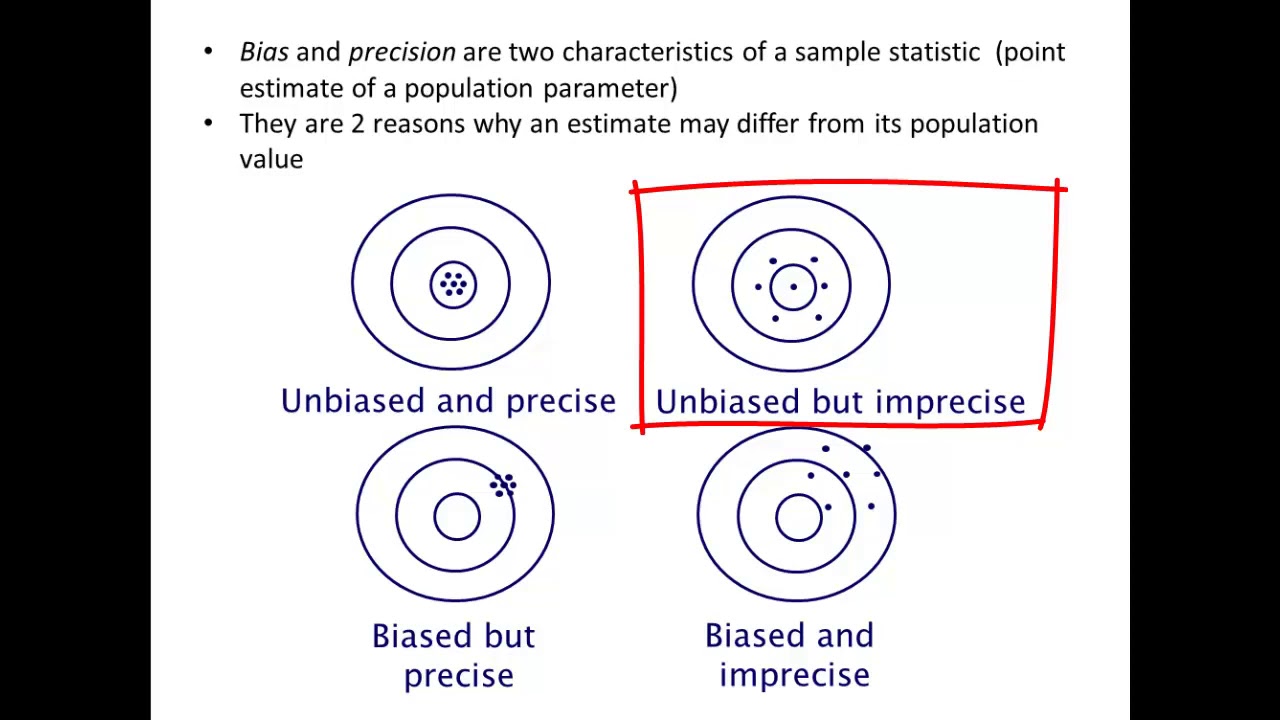 • Bias and precision are two characteristics of a sample statistic (point estimate of a population parameter)
• They are 2 reasons why an estimate may differ from its population value

Unbiased and precise

Unbiased but imprecise

Biased but precise

Biased and imprecise